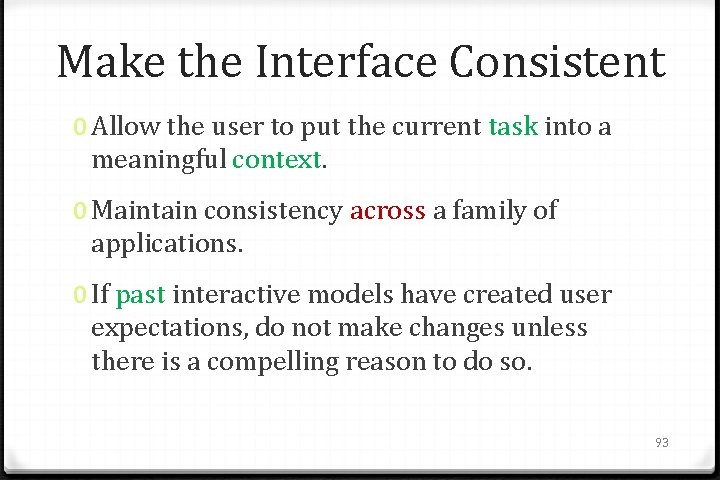 Make the Interface Consistent

0 Allow the user to put the current task into a meaningful context.

0 Maintain consistency across a family of applications.

0 If past interactive models have created user expectations, do not make changes unless there is a compelling reason to do so.

93